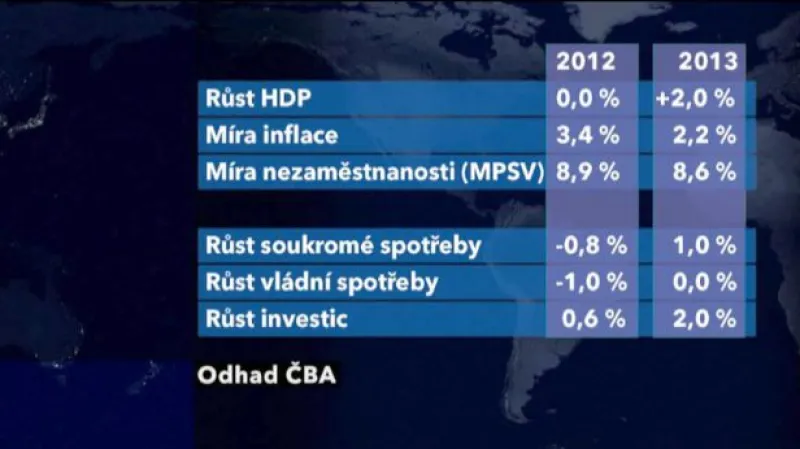 |  | 2012 | 2013 |
|---|---|---|
| Růst HDP | 0,0 % | +2,0 % |
| Míra inflace | 3,4 % | 2,2 % |
| Míra nezaměstnanosti (MPSV) | 8,9 % | 8,6 % |
|  |  |  |
| Růst soukromé spotřeby | -0,8 % | 1,0 % |
| Růst vládní spotřeby | -1,0 % | 0,0 % |
| Růst investic | 0,6 % | 2,0 % |

Odhad ČBA